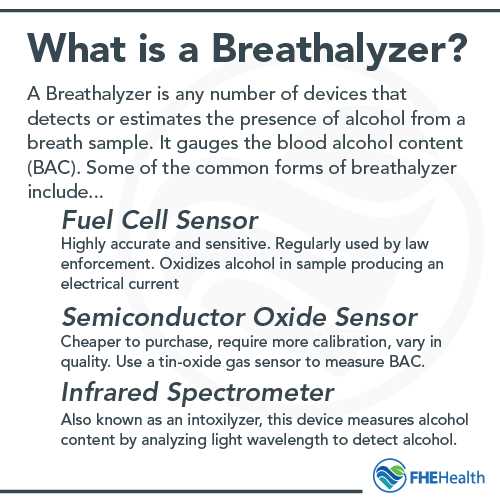 What is a Breathalyzer?

A Breathalyzer is any number of devices that detects or estimates the presence of alcohol from a breath sample. It gauges the blood alcohol content (BAC). Some of the common forms of breathalyzer include...

Fuel Cell Sensor

Highly accurate and sensitive. Regularly used by law enforcement. Oxidizes alcohol in sample producing an electrical current

Semiconductor Oxide Sensor

Cheaper to purchase, require more calibration, vary in quality. Use a tin-oxide gas sensor to measure BAC.

Infrared Spectrometer

Also known as an intoxilyzer, this device measures alcohol content by analyzing light wavelength to detect alcohol.

FHEHealth